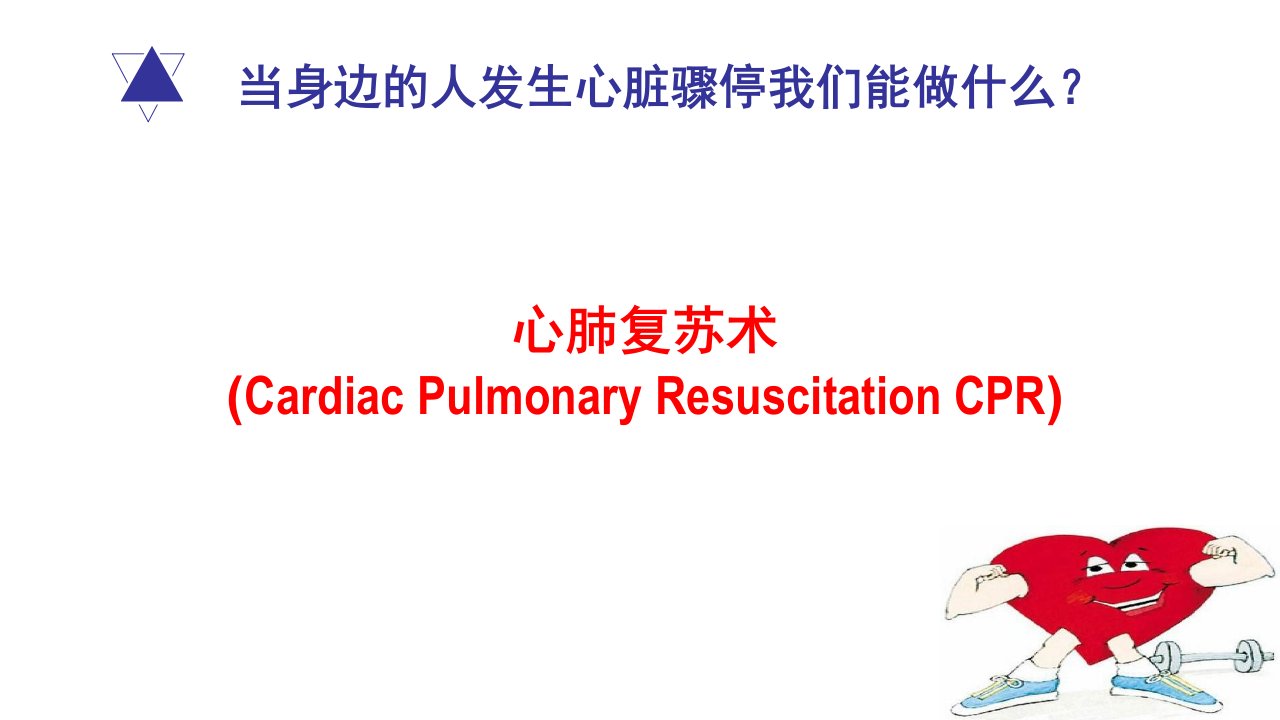 当身边的人发生心脏骤停我们能做什么？

心肺复苏术
(Cardiac Pulmonary Resuscitation CPR)